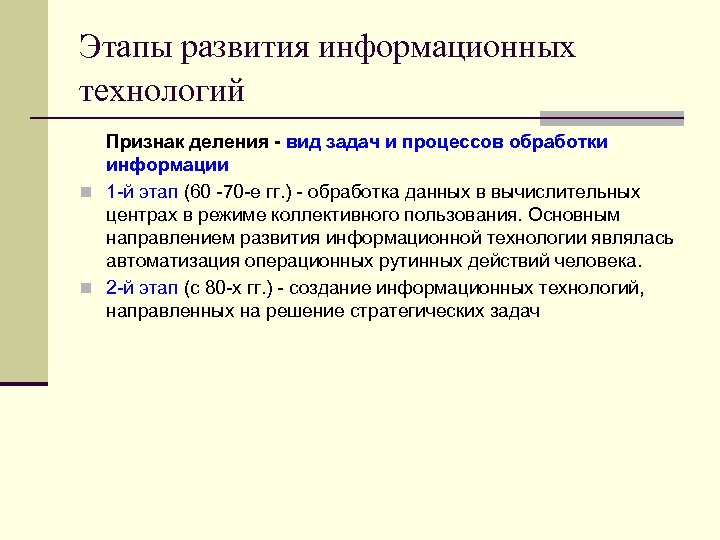 Этапы развития информационных технологий

Признак деления - вид задач и процессов обработки информации

1-й этап (60 -70-е гг.) - обработка данных в вычислительных центрах в режиме коллективного пользования. Основным направлением развития информационной технологии являлась автоматизация операционных рутинных действий человека.

2-й этап (с 80-х гг.) - создание информационных технологий, направленных на решение стратегических задач